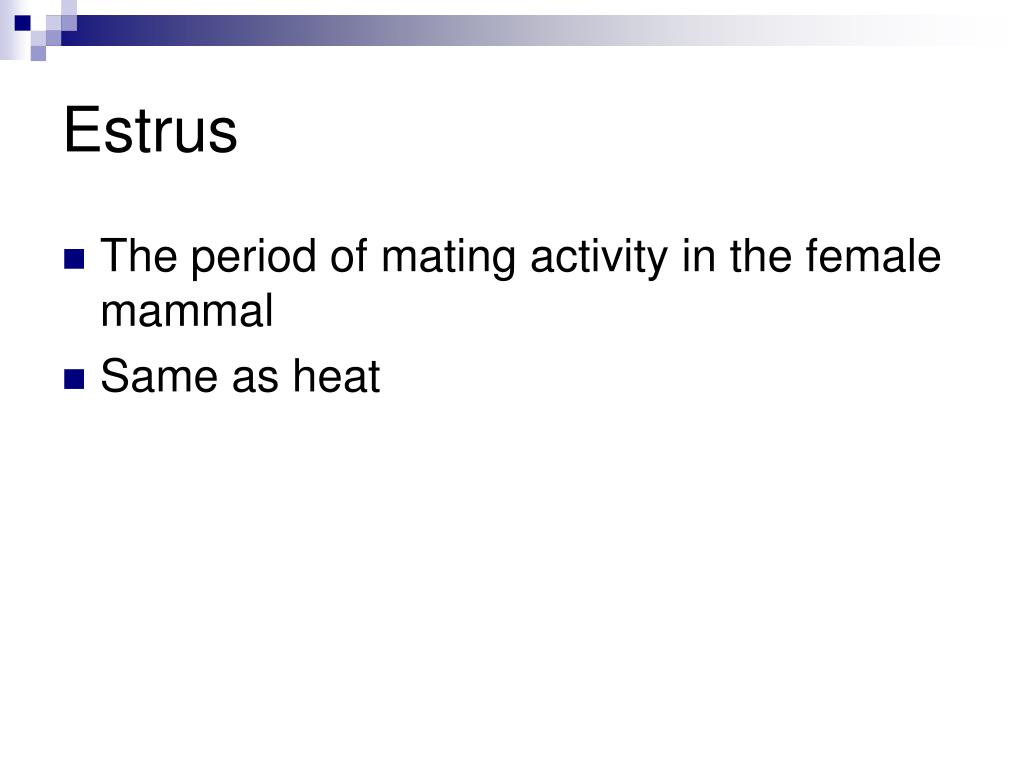 Estrus

- The period of mating activity in the female mammal
- Same as heat